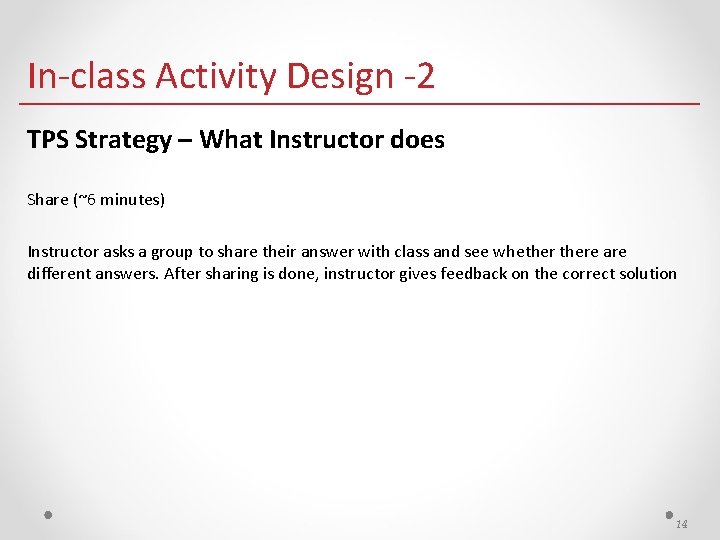 In-class Activity Design -2

TPS Strategy – What Instructor does

Share (~6 minutes)

Instructor asks a group to share their answer with class and see whether there are different answers. After sharing is done, instructor gives feedback on the correct solution

14